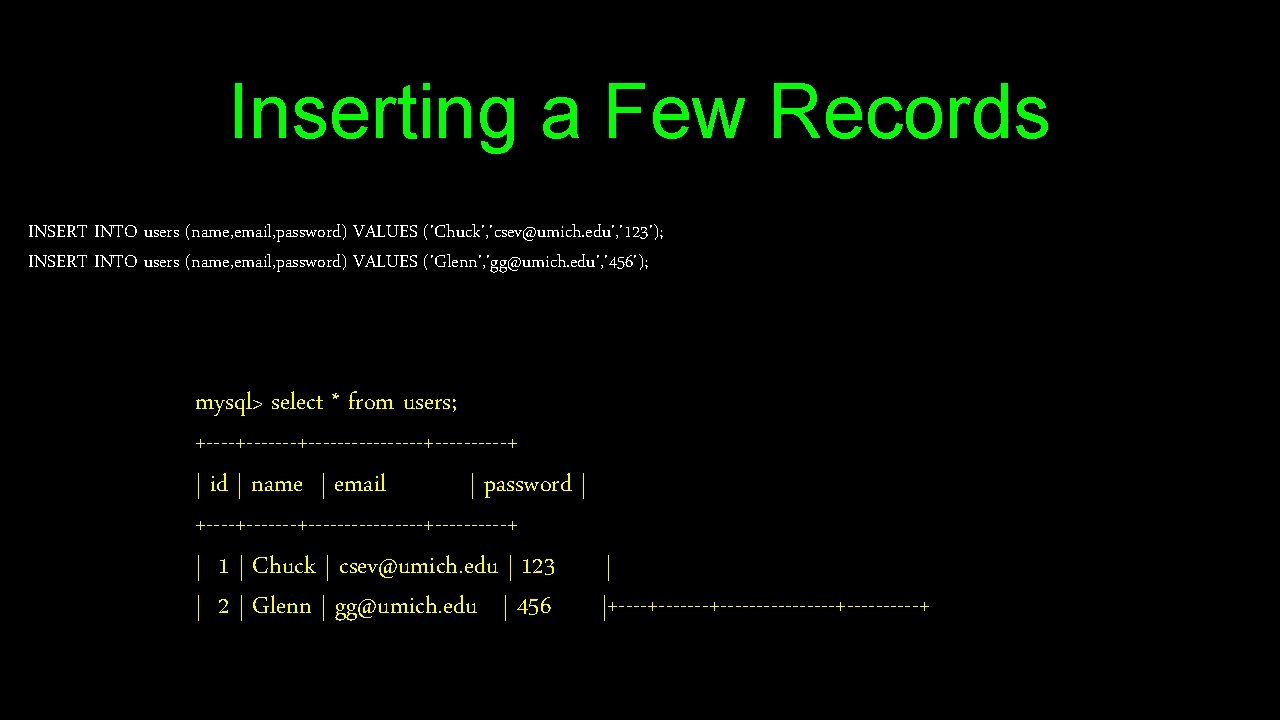 Inserting a Few Records

INSERT INTO users (name,email,password) VALUES ('Chuck','csev@umich.edu','123');
INSERT INTO users (name,email,password) VALUES ('Glenn','gg@umich.edu','456');

mysql> select * from users;
+----+-------+----------------+----------+
| id | name | email | password |
+----+-------+----------------+----------+
| 1 | Chuck | csev@umich.edu | 123 |
| 2 | Glenn | gg@umich.edu | 456 |+----+-------+----------------+----------+